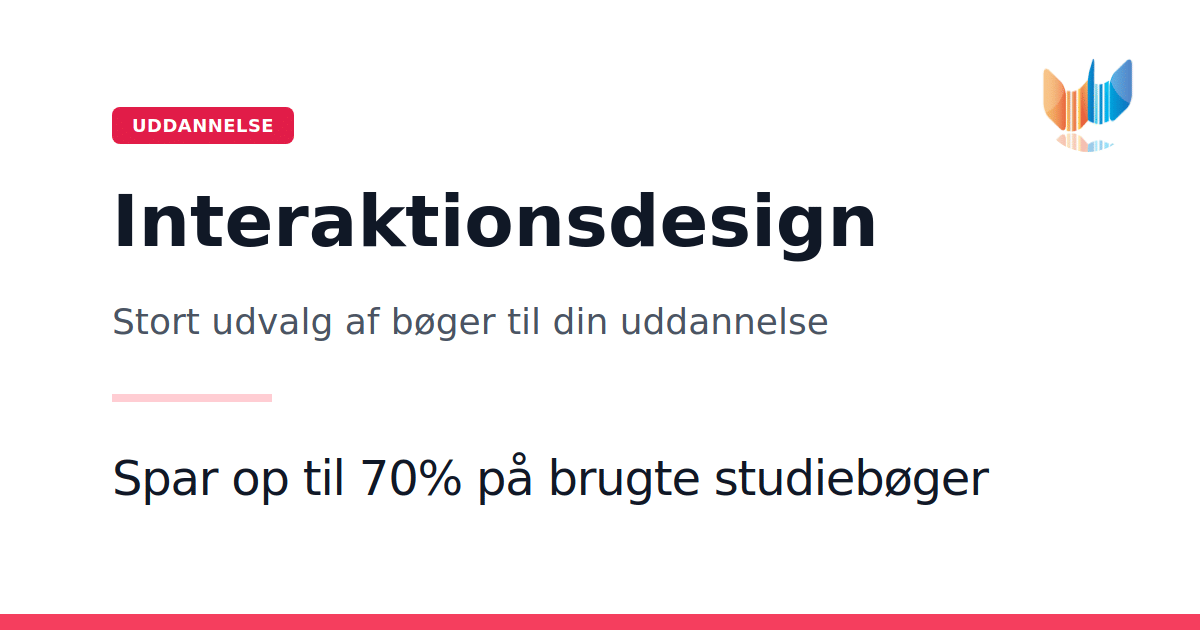 UDDANNELSE

Interaktionsdesign

Stort udvalg af bøger til din uddannelse

Spar op til 70% på brugte studiebøger